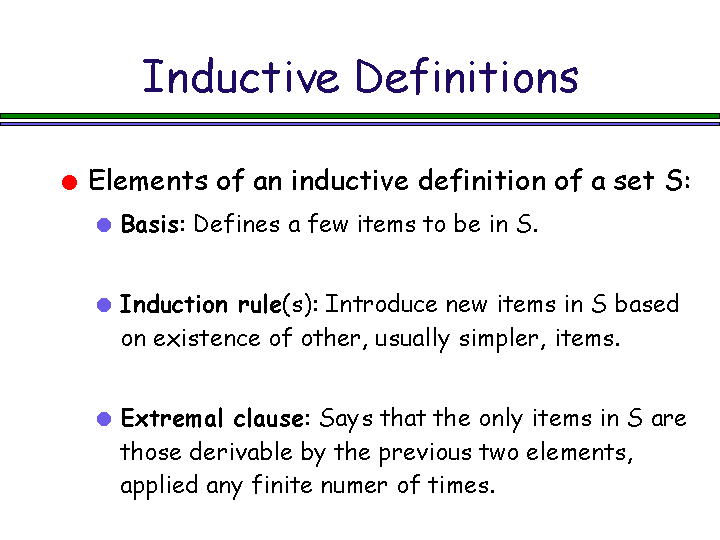 Inductive Definitions

Elements of an inductive definition of a set S:

Basis: Defines a few items to be in S.

Induction rule(s): Introduce new items in S based on existence of other, usually simpler, items.

Extremal clause: Says that the only items in S are those derivable by the previous two elements, applied any finite numer of times.